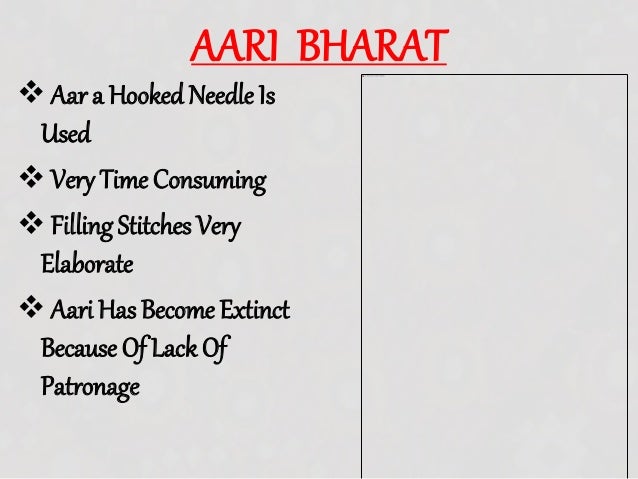 AARI BHARAT

❖ Aar a Hooked Needle Is Used

❖ Very Time Consuming

❖ Filling Stitches Very Elaborate

❖ Aari Has Become Extinct Because Of Lack Of Patronage